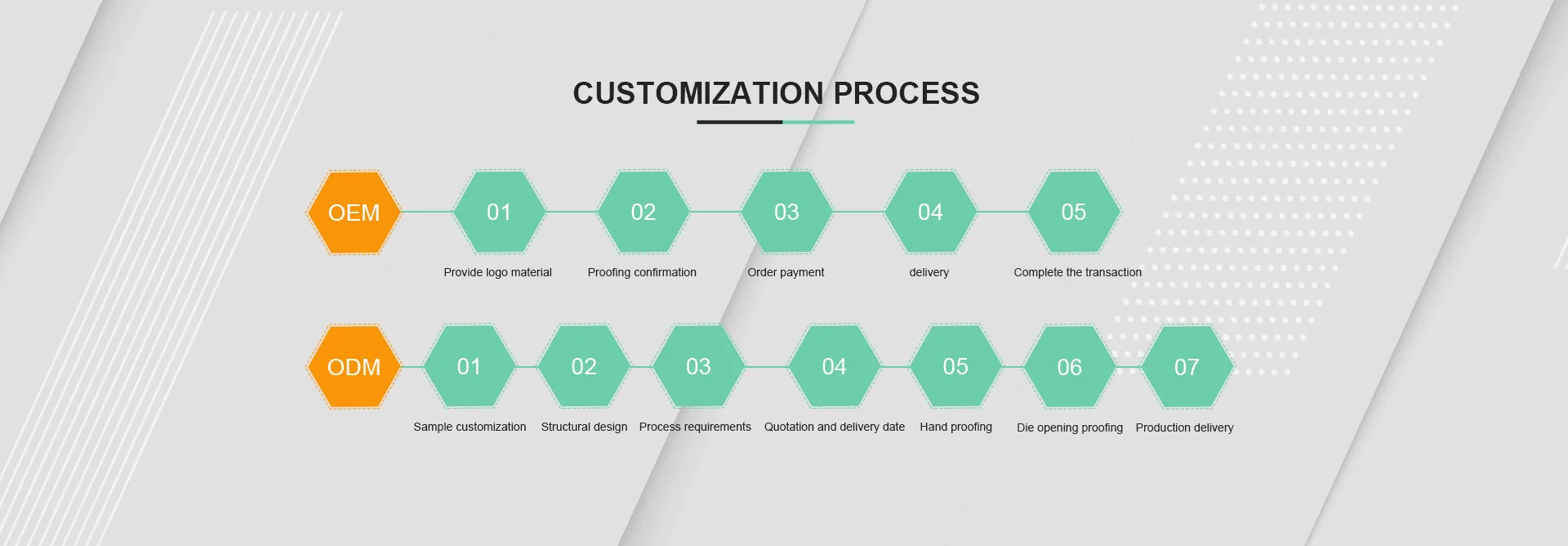 CUSTOMIZATION PROCESS

OEM

01
Provide logo material

02
Proofing confirmation

03
Order payment

04
delivery

05
Complete the transaction

ODM

01
Sample customization

02
Structural design

03
Process requirements

04
Quotation and delivery date

05
Hand proofing

06
Die opening proofing

07
Production delivery